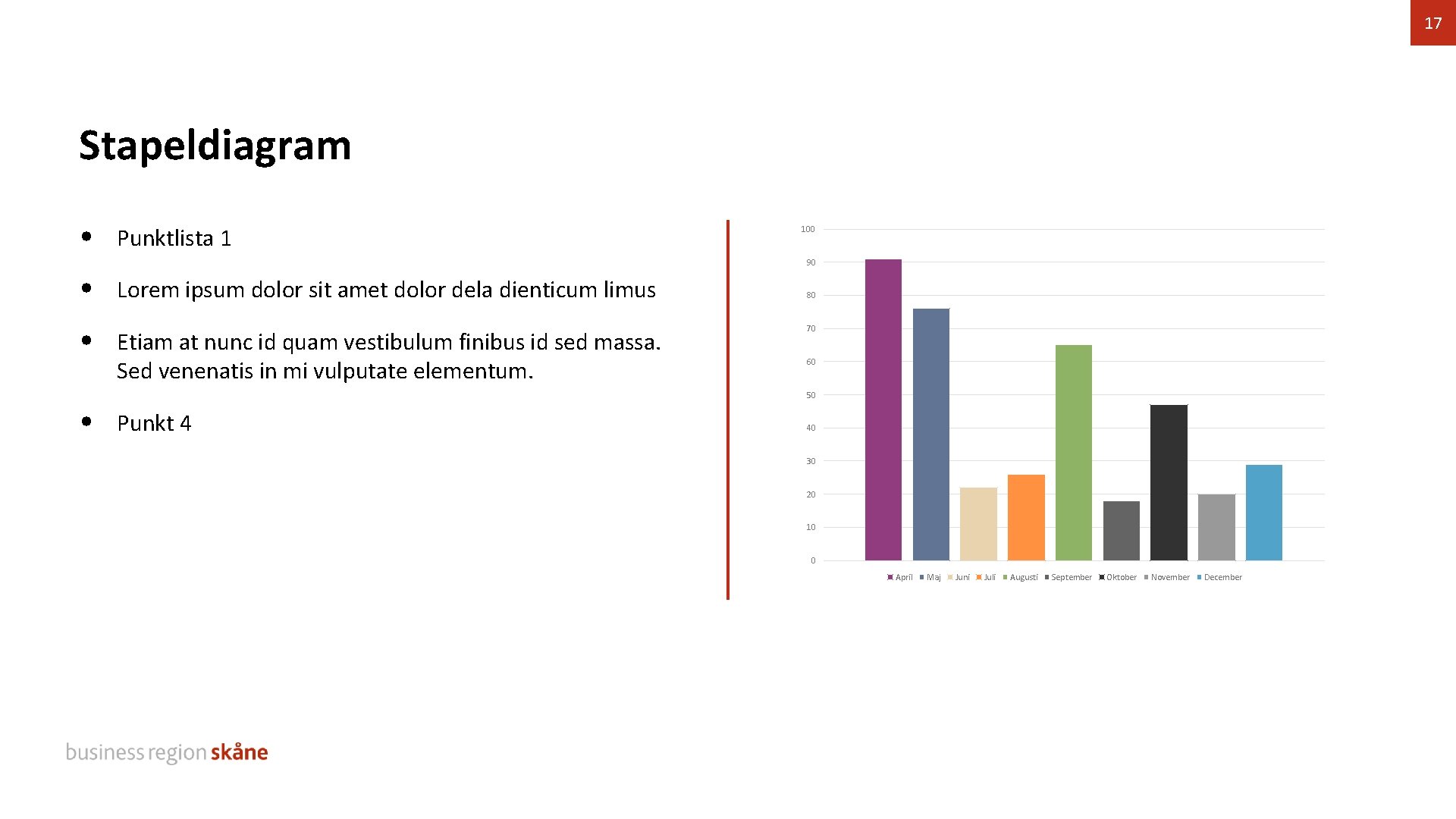 17

Stapeldiagram

• Punktlista 1

• Lorem ipsum dolor sit amet dolor dela dienticum limus

• Etiam at nunc id quam vestibulum finibus id sed massa. Sed venenatis in mi vulputate elementum.

• Punkt 4

100
90
80
70
60
50
40
30
20
10
0

April Maj Juni Juli Augusti September Oktober November December

business region skåne